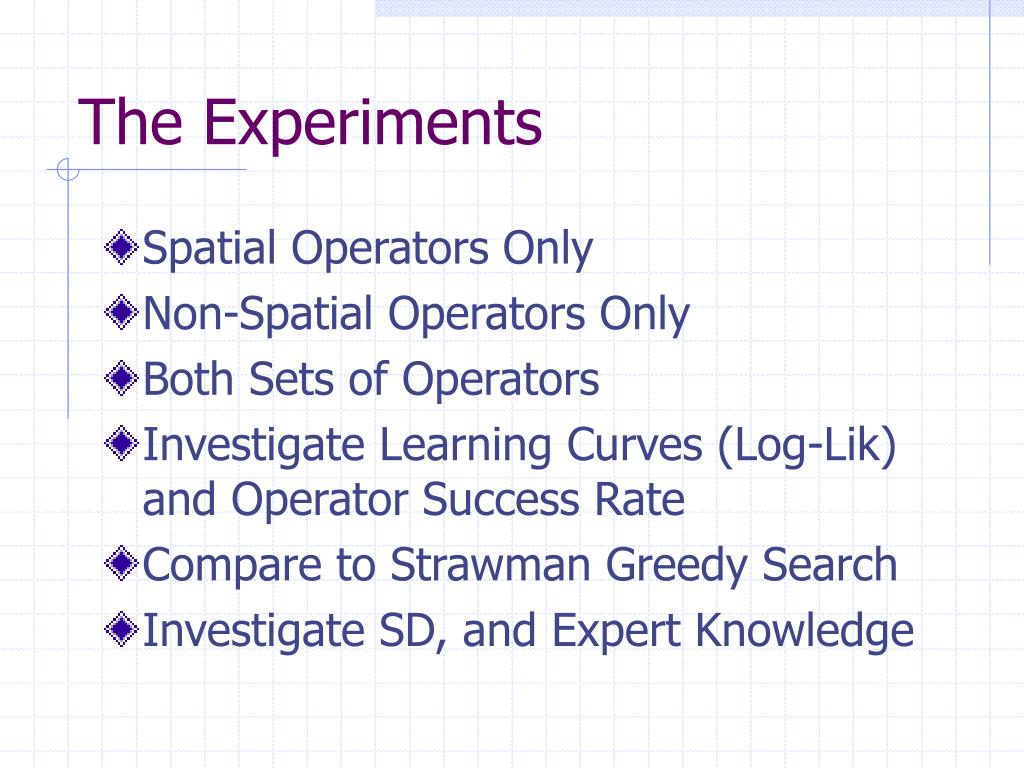 The Experiments

Spatial Operators Only
Non-Spatial Operators Only
Both Sets of Operators
Investigate Learning Curves (Log-Lik) and Operator Success Rate
Compare to Strawman Greedy Search
Investigate SD, and Expert Knowledge